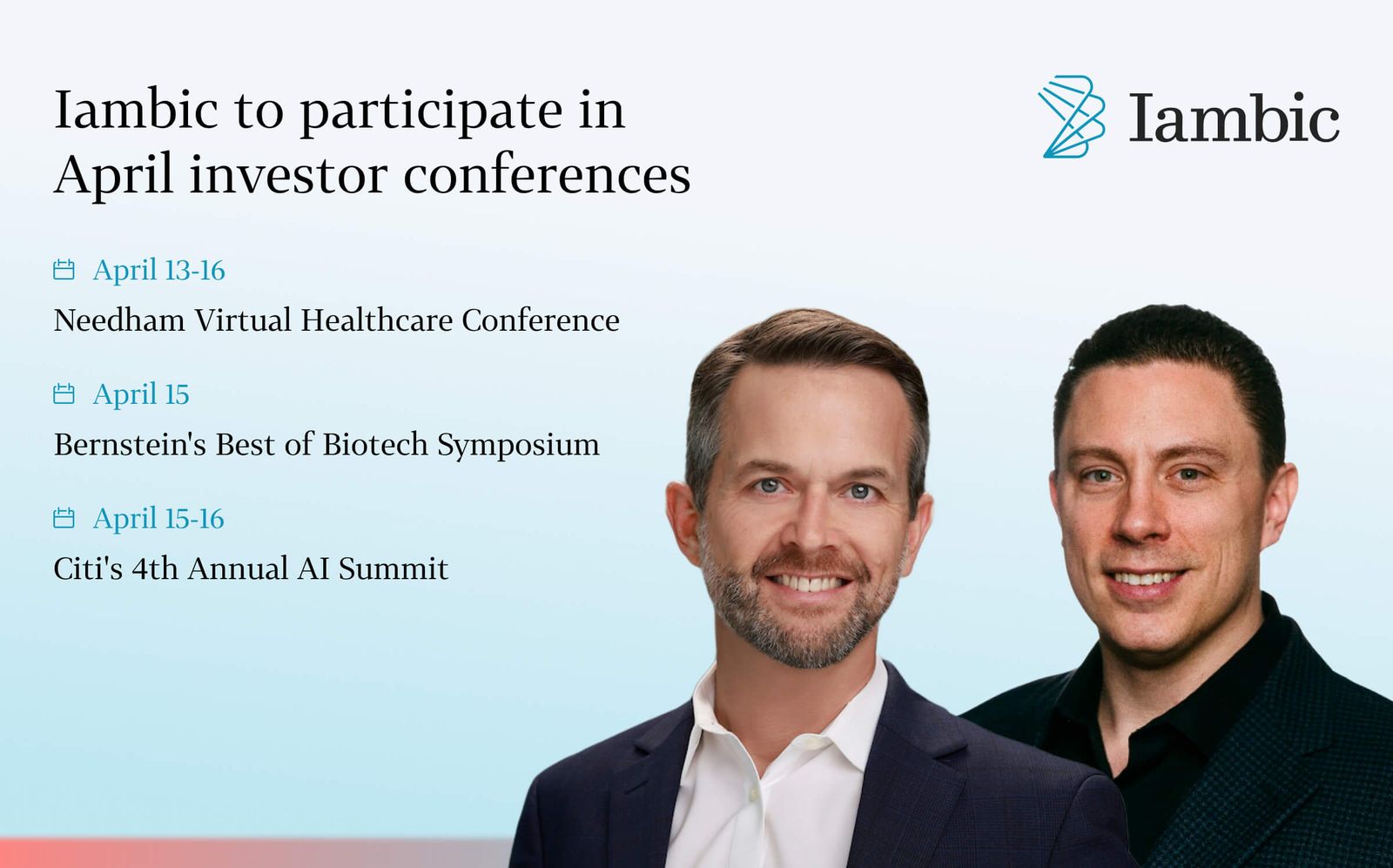 Iambic to participate in April investor conferences

Iambic

April 13-16
Needham Virtual Healthcare Conference

April 15
Bernstein's Best of Biotech Symposium

April 15-16
Citi's 4th Annual AI Summit